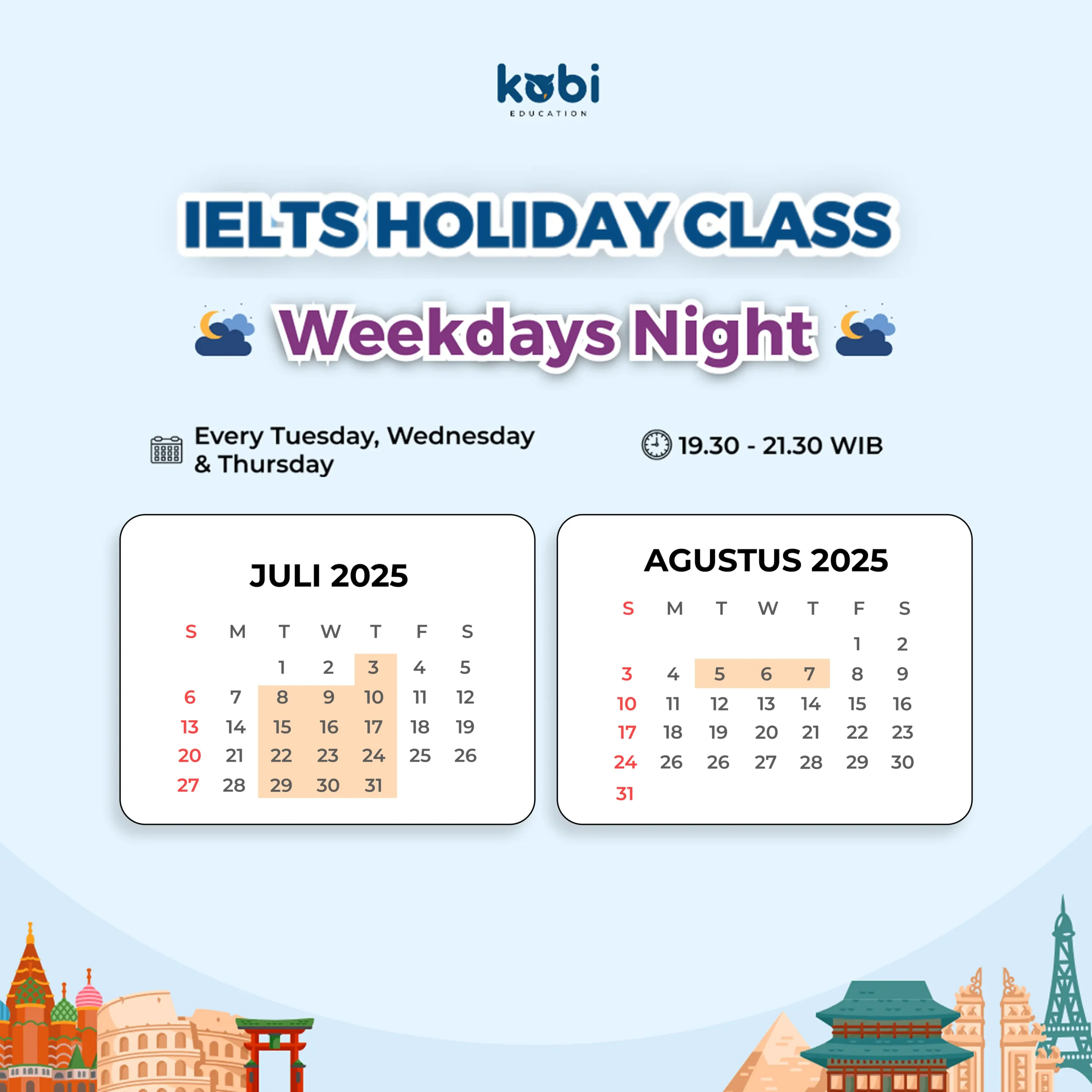 kobi
EDUCATION

IELTS HOLIDAY CLASS

Weekdays Night

Every Tuesday, Wednesday & Thursday

19.30 - 21.30 WIB

JULI 2025

| S | M | T | W | T | F | S |
|---|---|---|---|---|---|---|
| | | 1 | 2 | 3 | 4 | 5 |
| 6 | 7 | 8 | 9 | 10 | 11 | 12 |
| 13 | 14 | 15 | 16 | 17 | 18 | 19 |
| 20 | 21 | 22 | 23 | 24 | 25 | 26 |
| 27 | 28 | 29 | 30 | 31 | | |

AGUSTUS 2025

| S | M | T | W | T | F | S |
|---|---|---|---|---|---|---|
| | | | | | 1 | 2 |
| 3 | 4 | 5 | 6 | 7 | 8 | 9 |
| 10 | 11 | 12 | 13 | 14 | 15 | 16 |
| 17 | 18 | 19 | 20 | 21 | 22 | 23 |
| 24 | 26 | 26 | 27 | 28 | 29 | 30 |
| 31 | | | | | | |